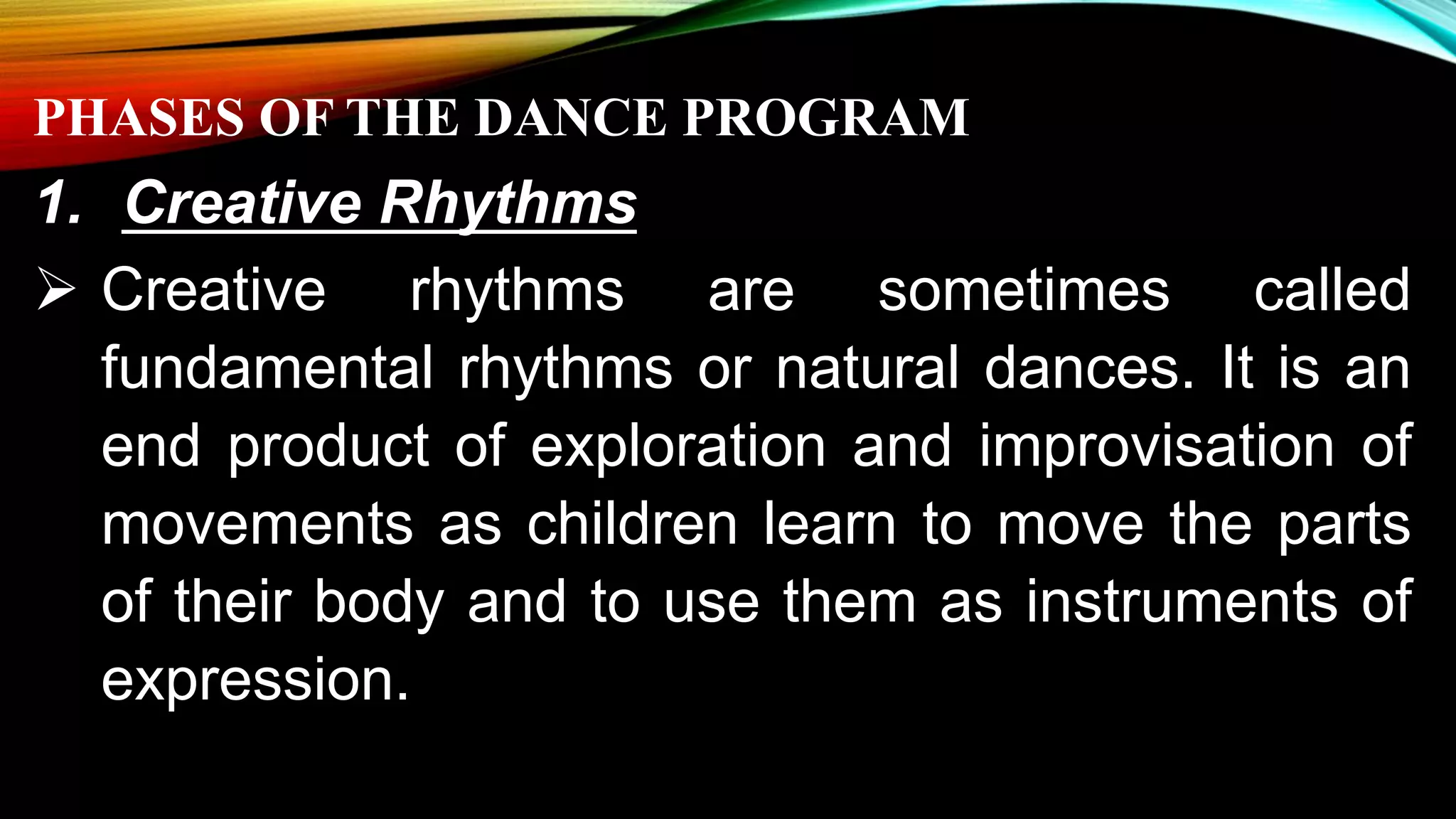 PHASES OF THE DANCE PROGRAM

1. Creative Rhythms

➢ Creative rhythms are sometimes called fundamental rhythms or natural dances. It is an end product of exploration and improvisation of movements as children learn to move the parts of their body and to use them as instruments of expression.